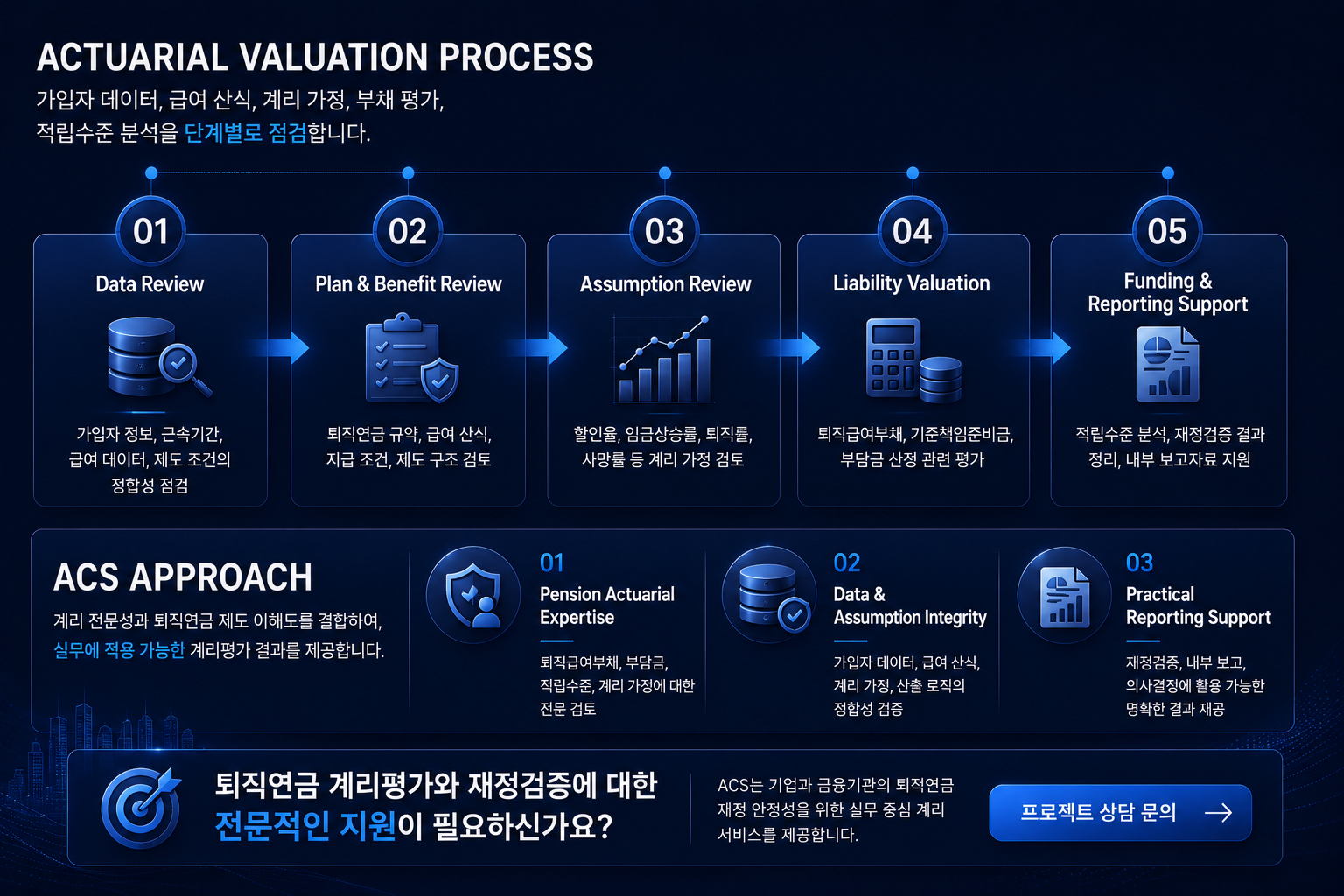 ACTUARIAL VALUATION PROCESS

가입자 데이터, 급여 산식, 계리 가정, 부채 평가, 적립수준 분석을 단계별로 점검합니다.

01
Data Review
가입자 정보, 근속기간, 급여 데이터, 제도 조건의 정합성 점검

02
Plan & Benefit Review
퇴직연금 규약, 급여 산식, 지급 조건, 제도 구조 검토

03
Assumption Review
할인율, 임금상승률, 퇴직률, 사망률 등 계리 가정 검토

04
Liability Valuation
퇴직급여부채, 기준책임준비금, 부담금 산정 관련 평가

05
Funding & Reporting Support
적립수준 분석, 재정검증 결과 정리, 내부 보고자료 지원

ACS APPROACH
계리 전문성과 퇴직연금 제도 이해도를 결합하여, 실무에 적용 가능한 계리평가 결과를 제공합니다.

01
Pension Actuarial Expertise
퇴직급여부채, 부담금, 적립수준, 계리 가정에 대한 전문 검토

02
Data & Assumption Integrity
가입자 데이터, 급여 산식, 계리 가정, 산출 로직의 정합성 검증

03
Practical Reporting Support
재정검증, 내부 보고, 의사결정에 활용 가능한 명확한 결과 제공

퇴직연금 계리평가와 재정검증에 대한 전문적인 지원이 필요하신가요?

ACS는 기업과 금융기관의 퇴직연금 재정 안정성을 위한 실무 중심 계리 서비스를 제공합니다.

프로젝트 상담 문의